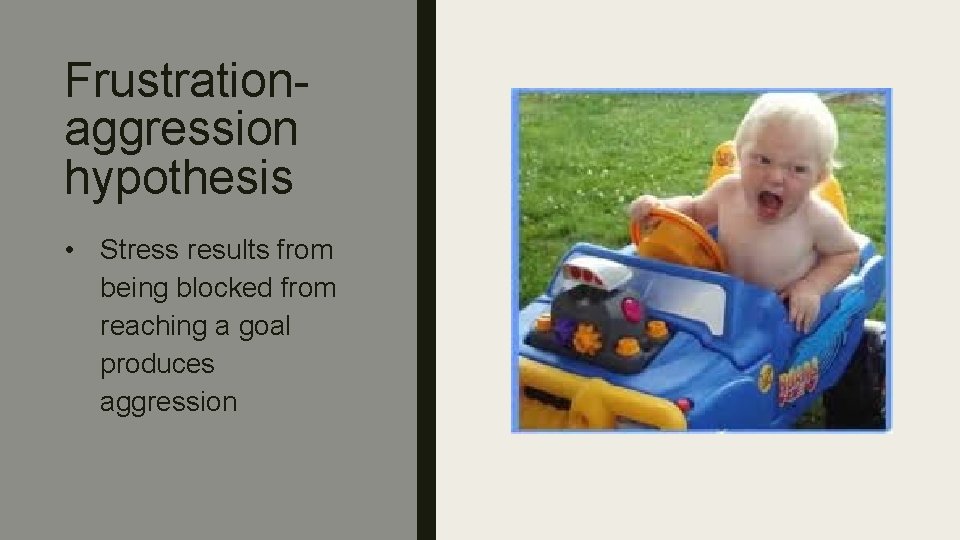 Frustration-aggression hypothesis

• Stress results from being blocked from reaching a goal produces aggression